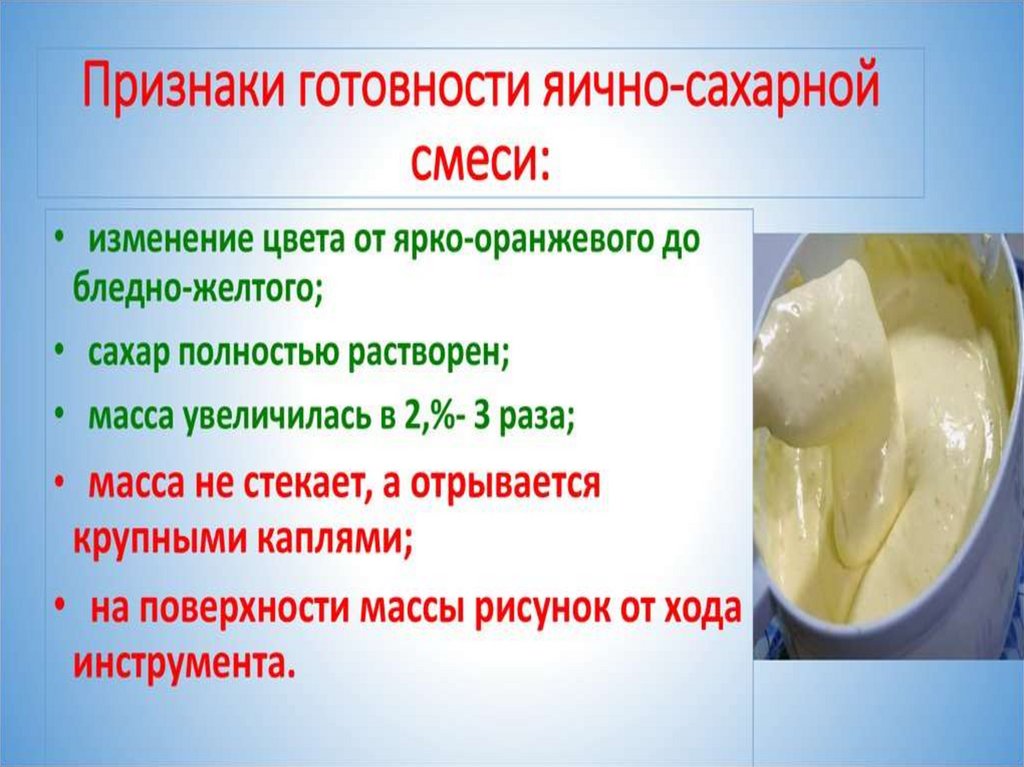 Признаки готовности яично-сахарной смеси:

• изменение цвета от ярко-оранжевого до бледно-желтого;

• сахар полностью растворен;

• масса увеличилась в 2,%- 3 раза;

• масса не стекает, а отрывается крупными каплями;

• на поверхности массы рисунок от хода инструмента.